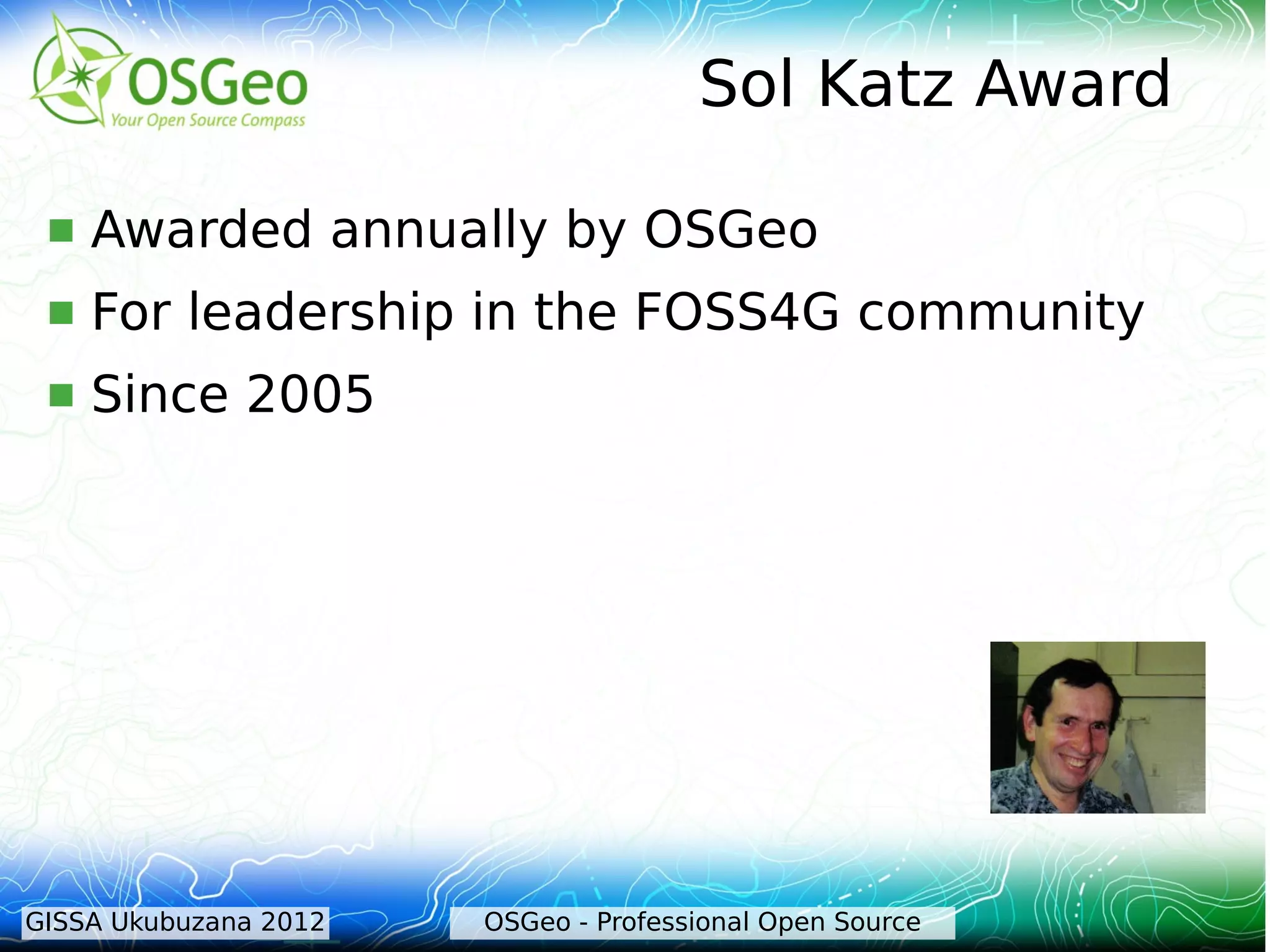 OSGeo
Your Open Source Compass

Sol Katz Award

Awarded annually by OSGeo

For leadership in the FOSS4G community

Since 2005

GISSA Ukubuzana 2012

OSGeo - Professional Open Source